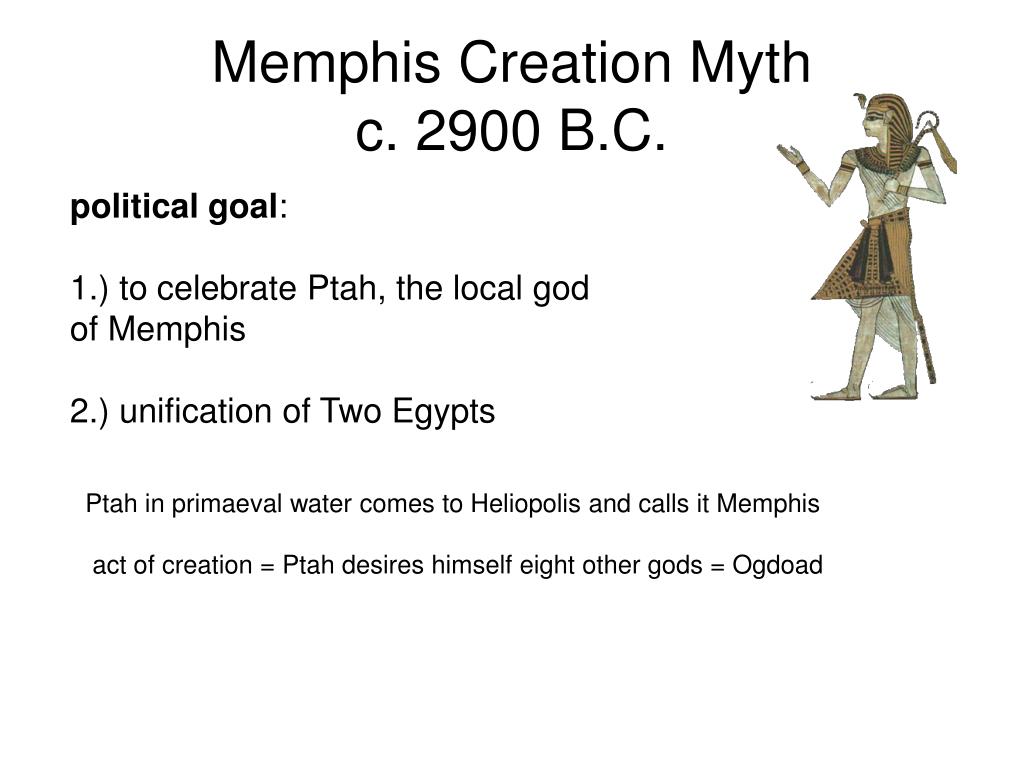 Memphis Creation Myth
c. 2900 B.C.

political goal:

1.) to celebrate Ptah, the local god of Memphis

2.) unification of Two Egypts

Ptah in primaeval water comes to Heliopolis and calls it Memphis

act of creation = Ptah desires himself eight other gods = Ogdoad